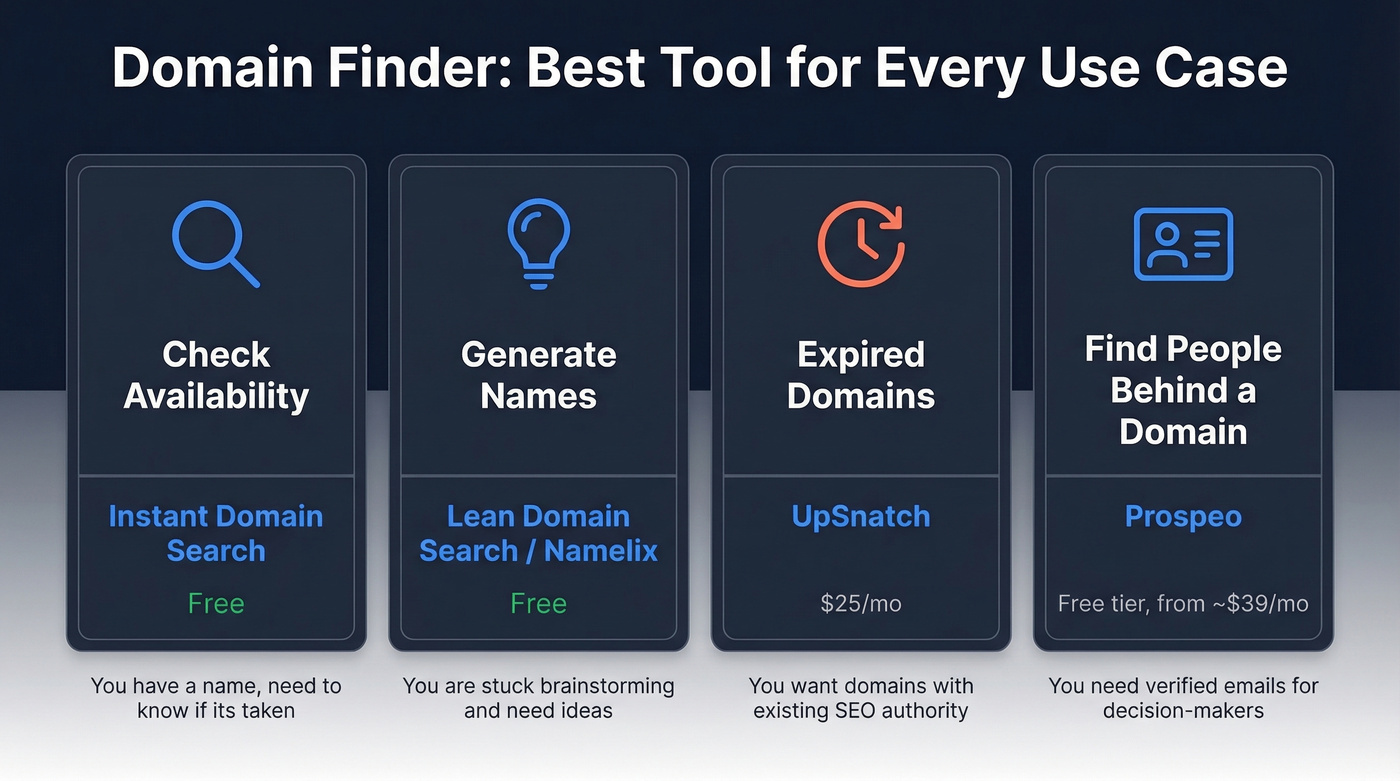 Domain Finder: Best Tool for Every Use Case

Check Availability

Instant Domain Search

Free

You have a name, need to know if its taken

Generate Names

Lean Domain Search / Namelix

Free

You are stuck brainstorming and need ideas

Expired Domains

UpSnatch

$25/mo

You want domains with existing SEO authority

Find People Behind a Domain

Prospeo

Free tier, from ~$39/mo

You need verified emails for decision-makers